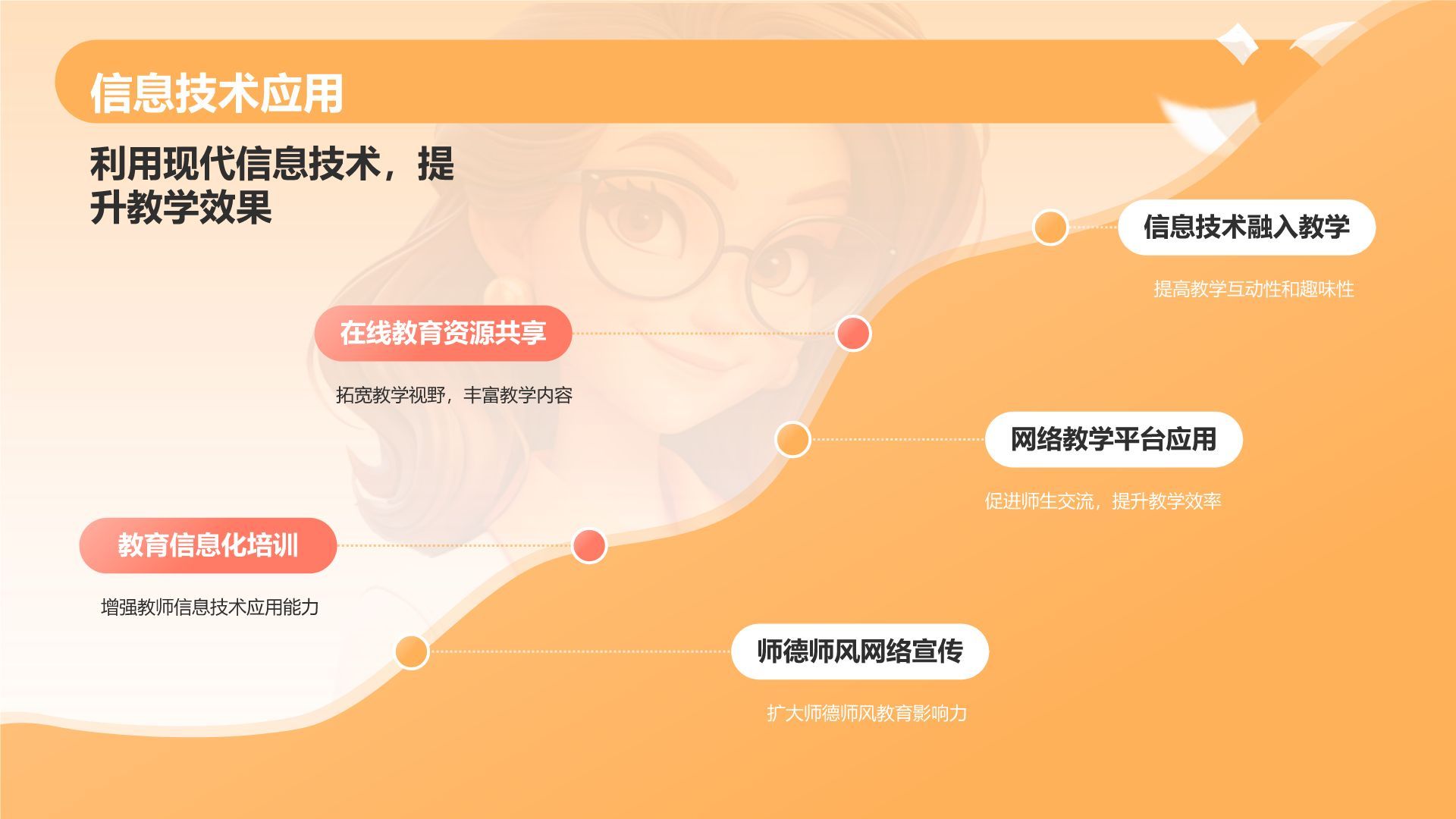 信息技术应用

利用现代信息技术，提升教学效果

信息技术融入教学

提高教学互动性和趣味性

在线教育资源共享

拓宽教学视野，丰富教学内容

网络教学平台应用

促进师生交流，提升教学效率

教育信息化培训

增强教师信息技术应用能力

师德师风网络宣传

扩大师德师风教育影响力